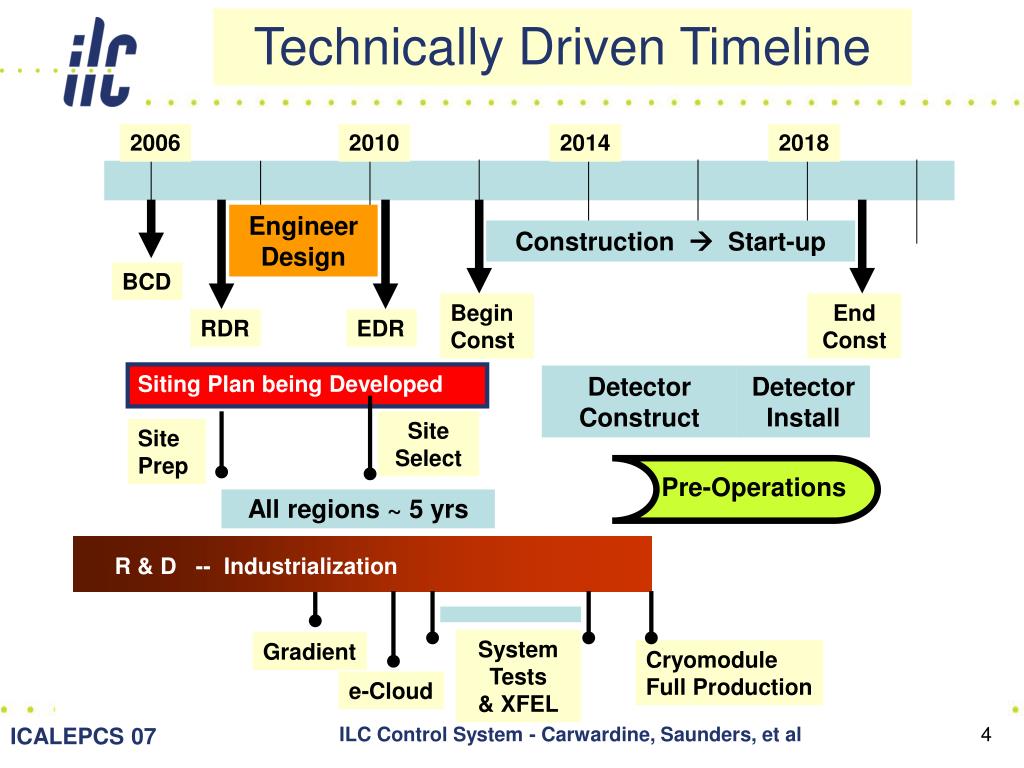 ilc

Technically Driven Timeline

2006

2010

2014

2018

Engineer Design

Construction → Start-up

BCD

RDR

EDR

Begin Const

End Const

Siting Plan being Developed

Detector Construct

Detector Install

Site Prep

Site Select

Pre-Operations

All regions ~ 5 yrs

R & D -- Industrialization

Gradient

e-Cloud

System Tests & XFEL

Cryomodule Full Production

ICALEPCS 07

ILC Control System - Carwardine, Saunders, et al

4